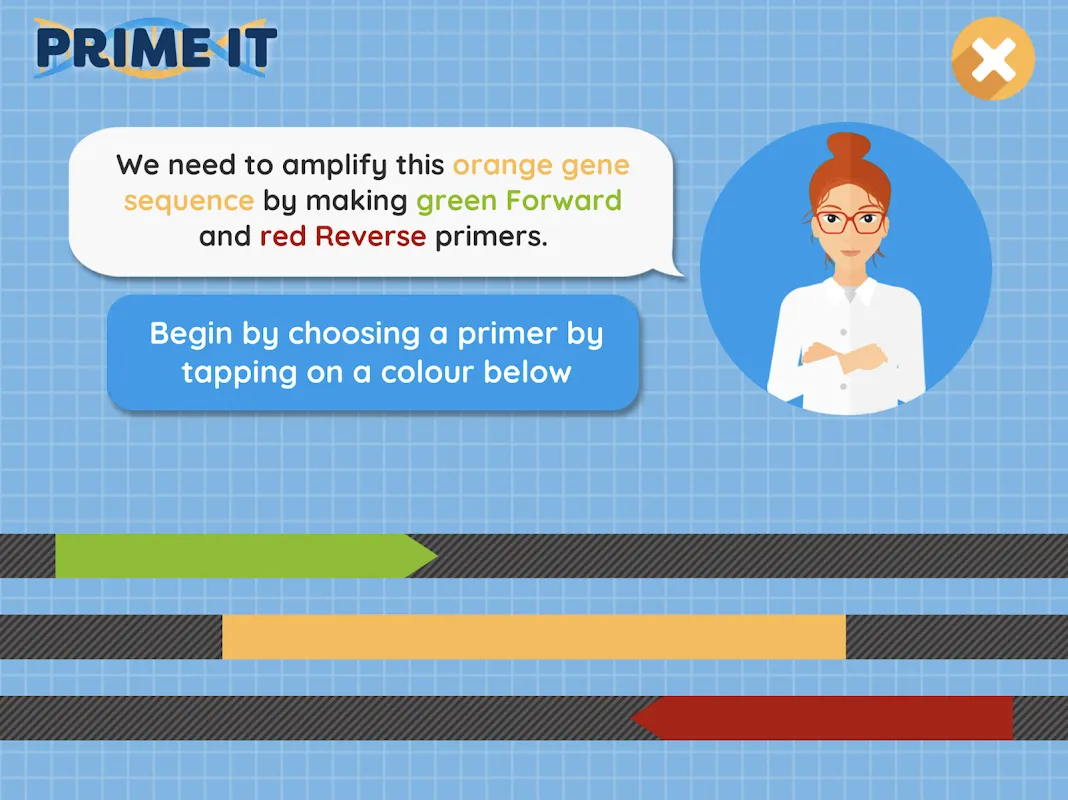 PRIME IT

We need to amplify this orange gene sequence by making green Forward and red Reverse primers.

Begin by choosing a primer by tapping on a colour below